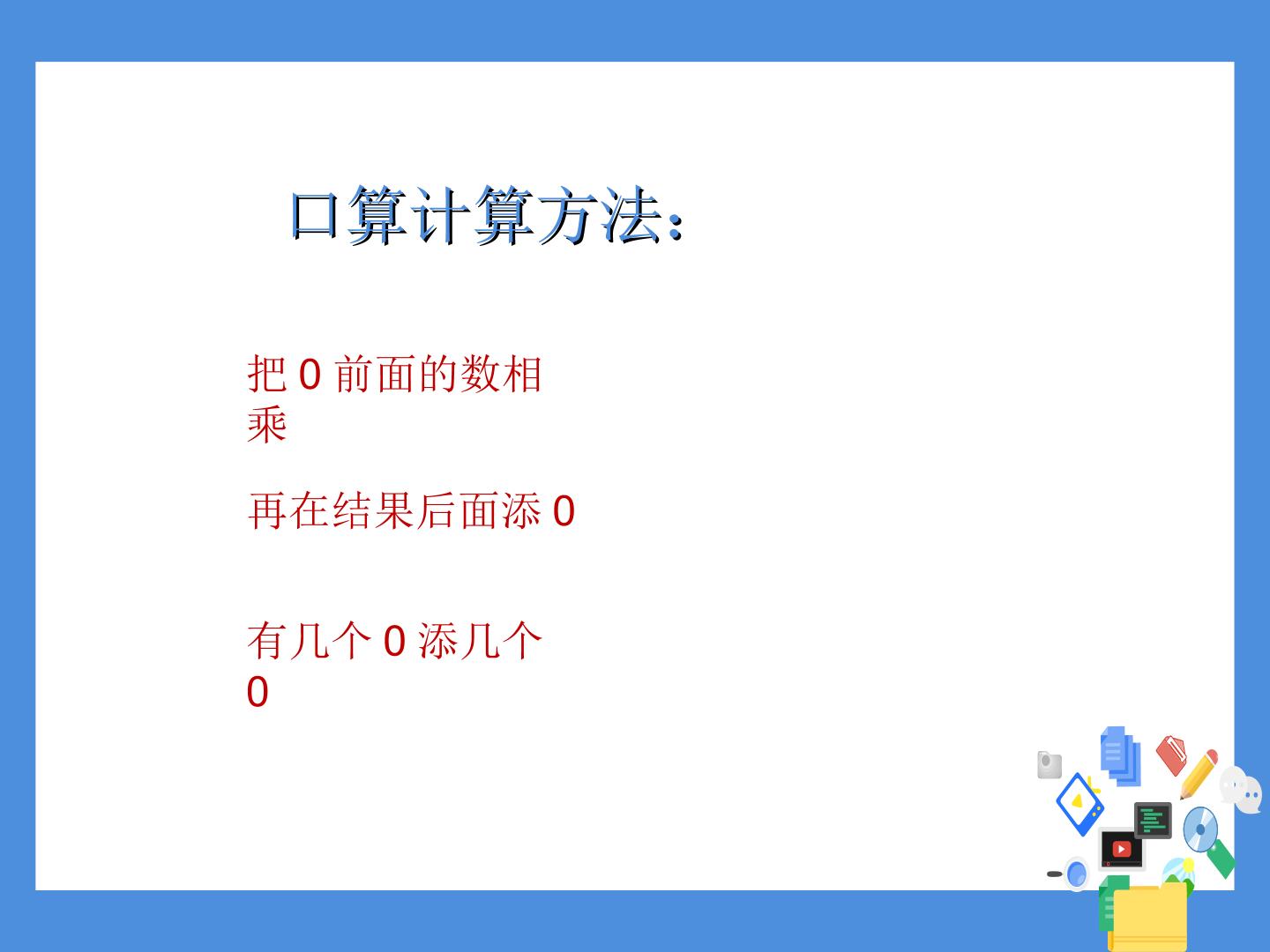 口算计算方法:

把0前面的数相乘

再在结果后面添0

有几个0添几个0